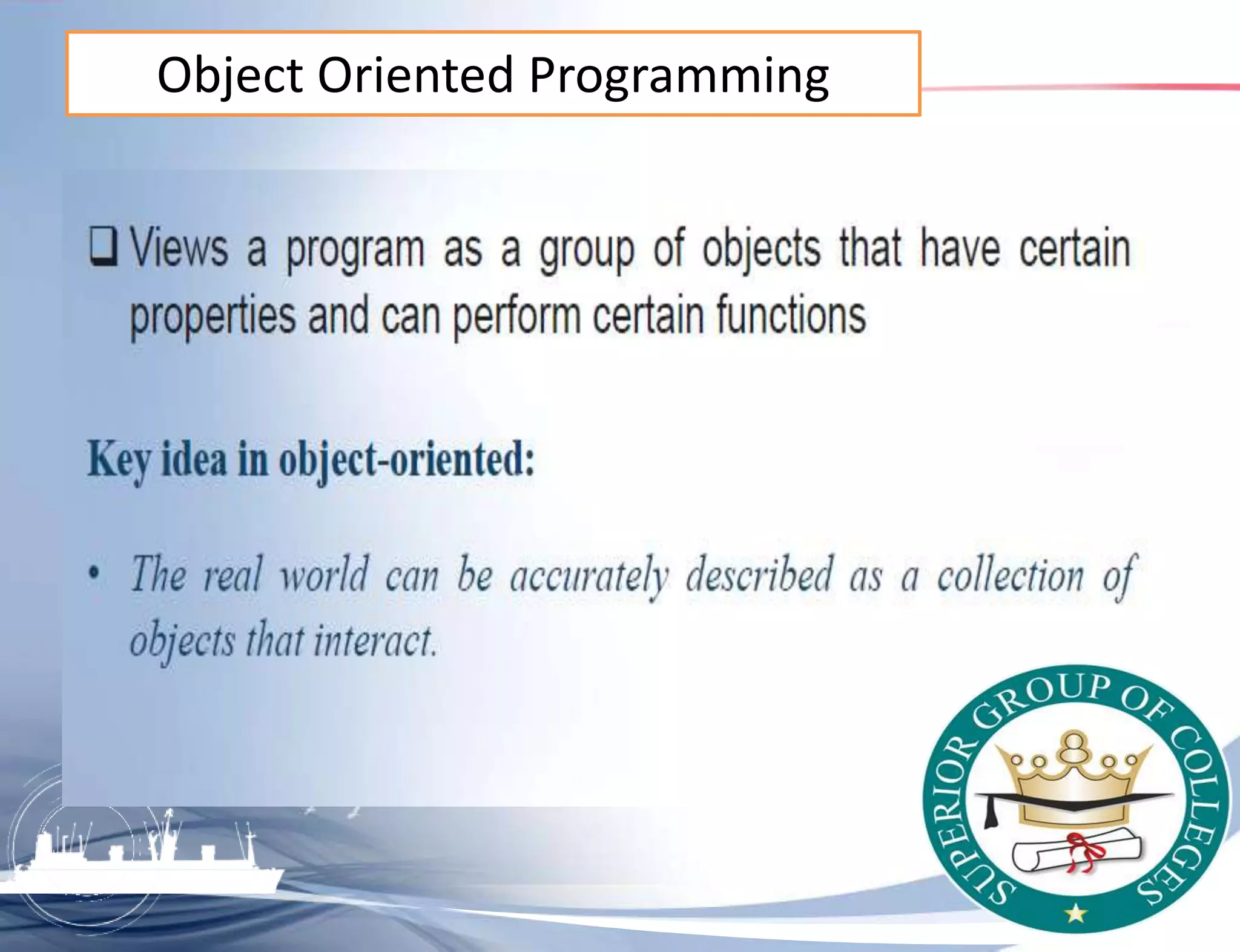 Object Oriented Programming

❑ Views a program as a group of objects that have certain properties and can perform certain functions

Key idea in object-oriented:

• The real world can be accurately described as a collection of objects that interact.

SUPERIOR GROUP OF COLLEGES